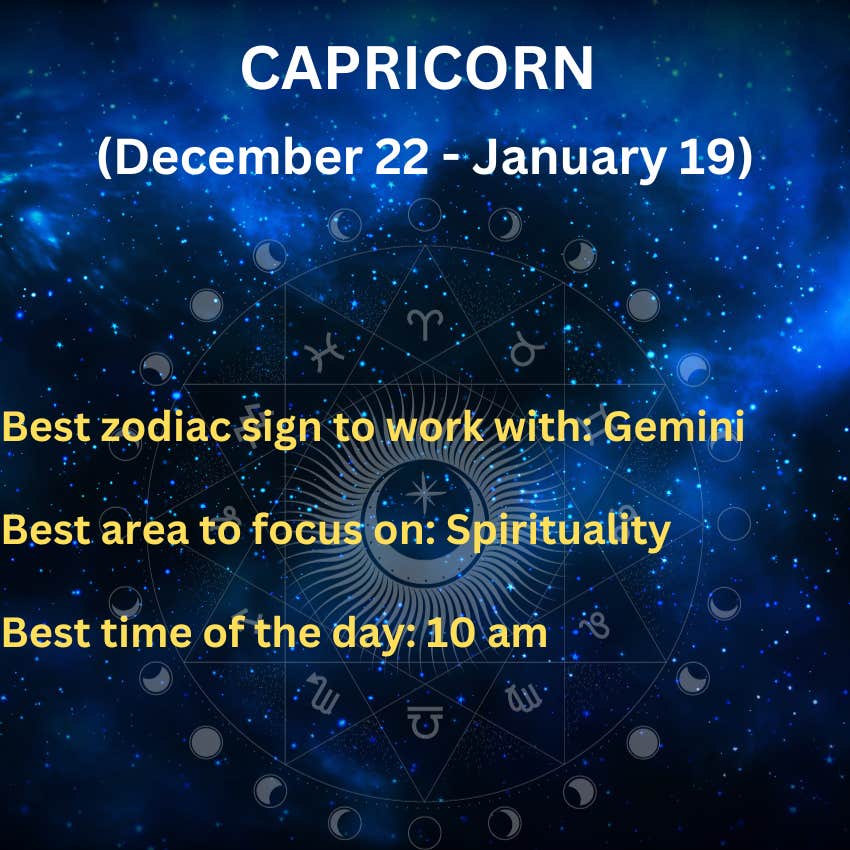 CAPRICORN
(December 22 - January 19)

Best zodiac sign to work with: Gemini

Best area to focus on: Spirituality

Best time of the day: 10 am